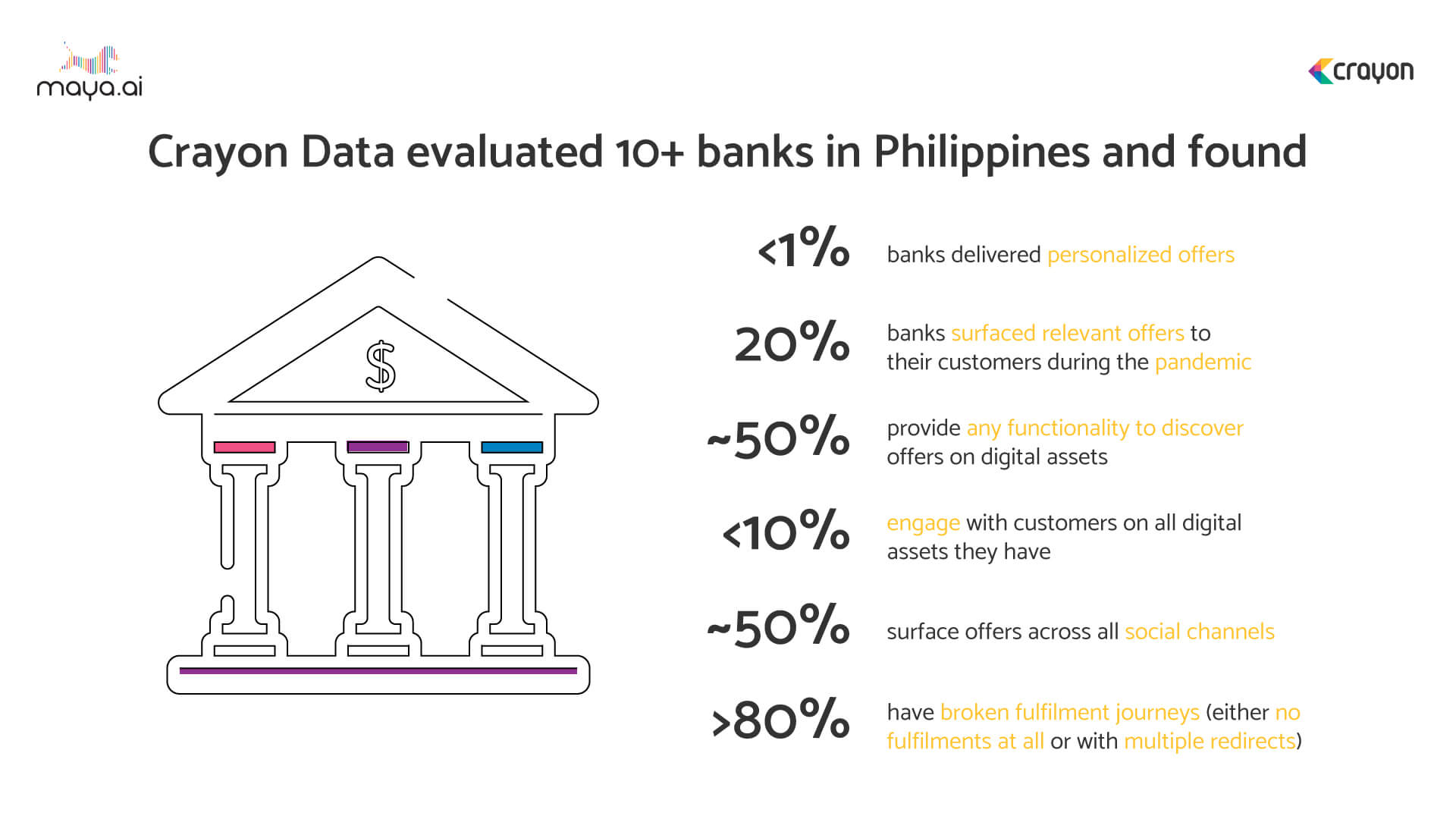 maya.ai

crayon

Crayon Data evaluated 10+ banks in Philippines and found

$

<1% banks delivered personalized offers

20% banks surfaced relevant offers to their customers during the pandemic

~50% provide any functionality to discover offers on digital assets

<10% engage with customers on all digital assets they have

~50% surface offers across all social channels

>80% have broken fulfilment journeys (either no fulfilments at all or with multiple redirects)